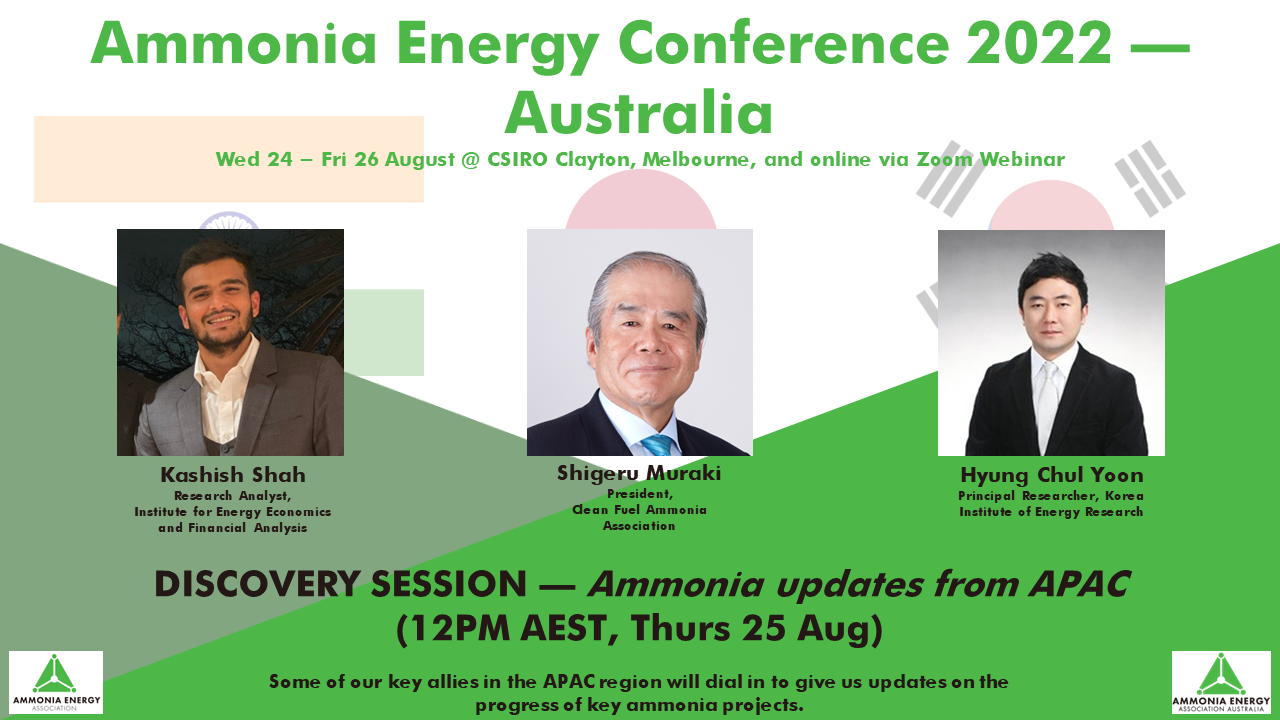 Ammonia Energy Conference 2022 — Australia

Wed 24 – Fri 26 August @ CSIRO Clayton, Melbourne, and online via Zoom Webinar

Kashish Shah
Research Analyst,
Institute for Energy Economics and Financial Analysis

Shigeru Muraki
President,
Clean Fuel Ammonia Association

Hyung Chul Yoon
Principal Researcher, Korea Institute of Energy Research

DISCOVERY SESSION — Ammonia updates from APAC
(12PM AEST, Thurs 25 Aug)

Some of our key allies in the APAC region will dial in to give us updates on the progress of key ammonia projects.

AMMONIA ENERGY ASSOCIATION

AMMONIA ENERGY ASSOCIATION AUSTRALIA